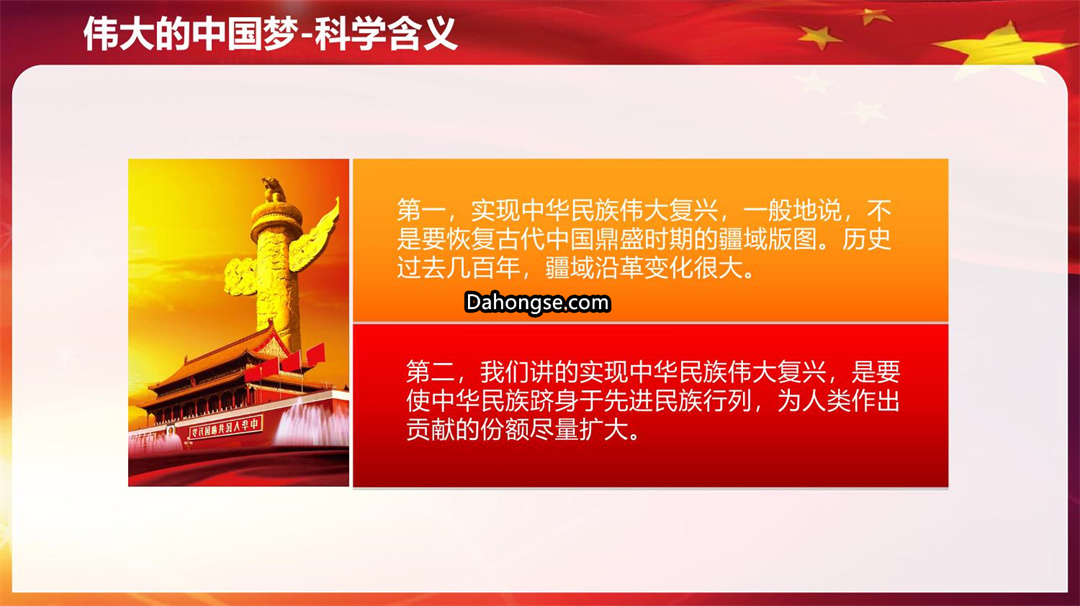 伟大的中国梦-科学含义

第一，实现中华民族伟大复兴，一般地说，不是要恢复古代中国鼎盛时期的疆域版图。历史过去几百年，疆域沿革变化很大。

Dahongse.com

第二，我们讲的实现中华民族伟大复兴，是要使中华民族跻身于先进民族行列，为人类作出贡献的份额尽量扩大。

中华人民共和国万岁